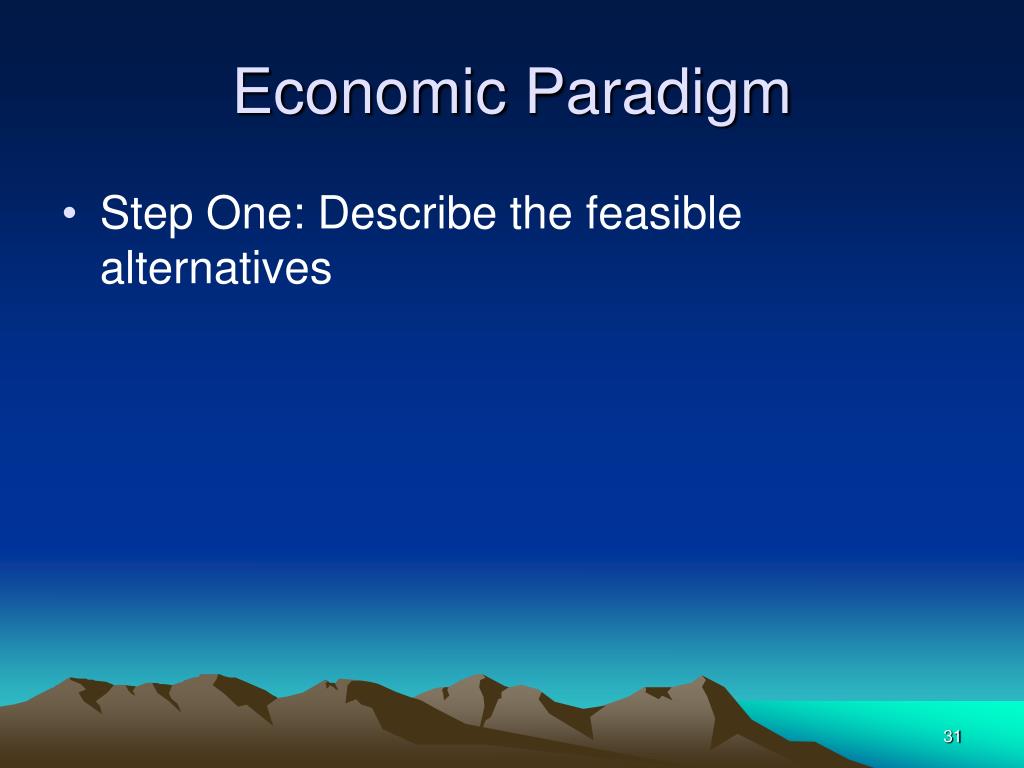 Economic Paradigm

• Step One: Describe the feasible alternatives

31